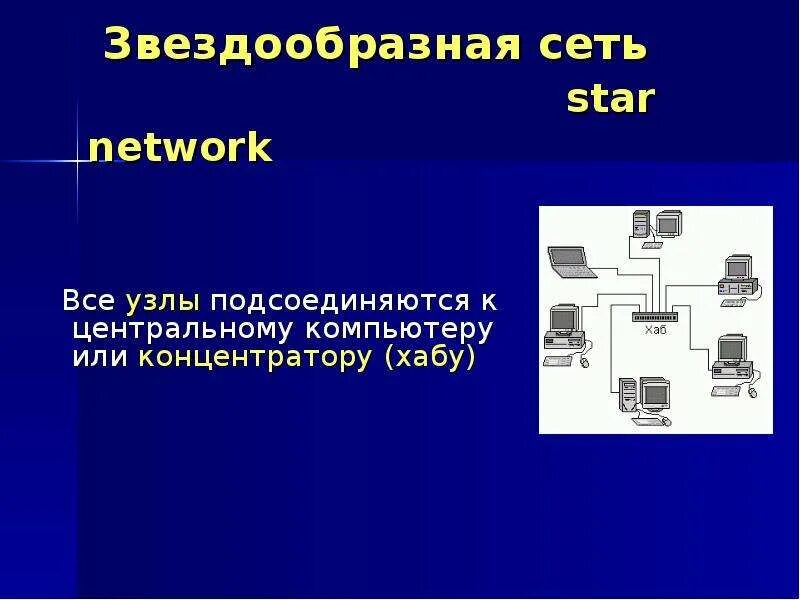 Звездообразная сеть star network

Все узлы подсоединяются к центральному компьютеру или концентратору (хабу)

Хаб